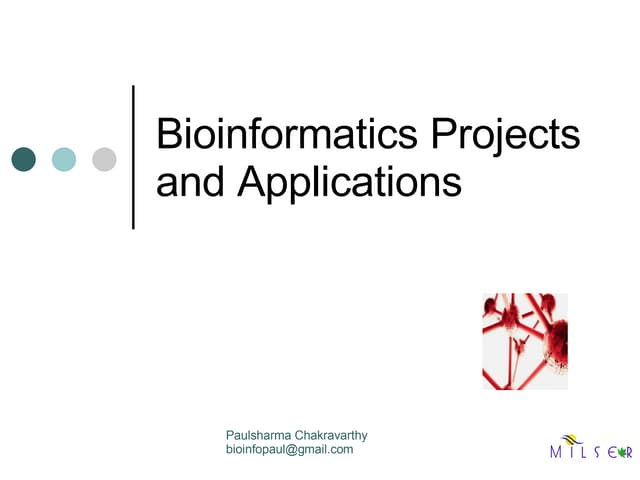 Bioinformatics Projects and Applications

Paulsharma Chakravarthy
bioinfopaul@gmail.com

MILSER